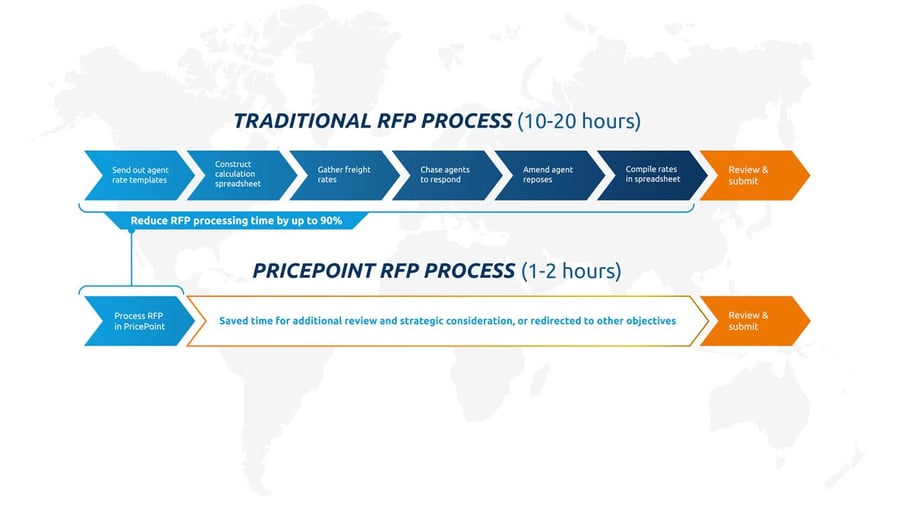 TRADITIONAL RFP PROCESS (10-20 hours)

Send out agent rate templates

Construct calculation spreadsheet

Gather freight rates

Chase agents to respond

Amend agent reposes

Compile rates in spreadsheet

Review & submit

Reduce RFP processing time by up to 90%

PRICEPOINT RFP PROCESS (1-2 hours)

Process RFP in PricePoint

Saved time for additional review and strategic consideration, or redirected to other objectives

Review & submit